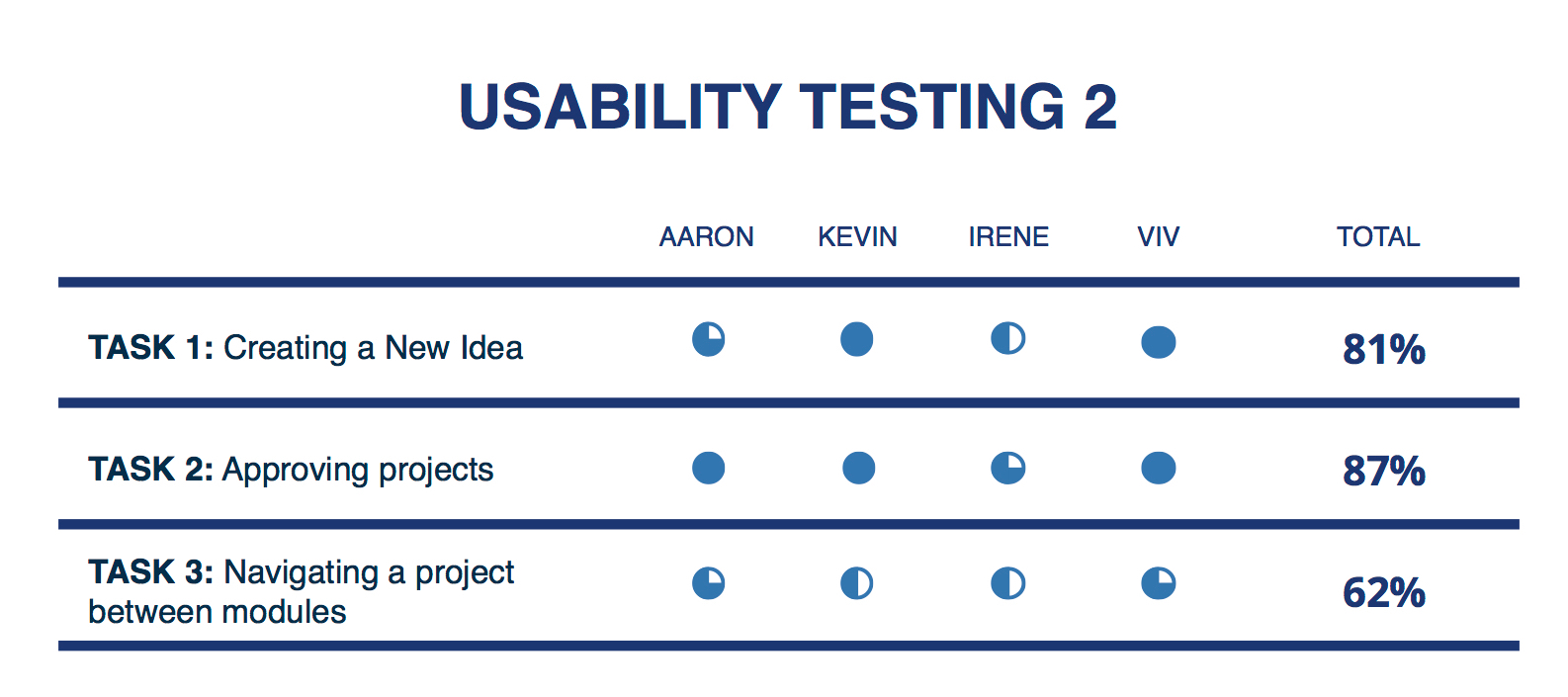 USABILITY TESTING 2

| | AARON | KEVIN | IRENE | VIV | TOTAL |
|---|---|---|---|---|---|
| **TASK 1:** Creating a New Idea | | | | | 81% |
| **TASK 2:** Approving projects | | | | | 87% |
| **TASK 3:** Navigating a project between modules | | | | | 62% |